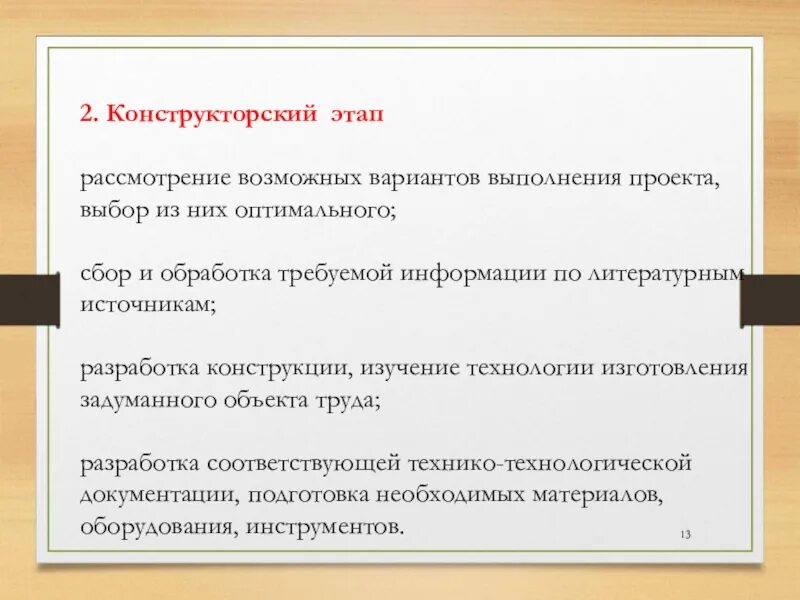 2. Конструкторский этап

рассмотрение возможных вариантов выполнения проекта, выбор из них оптимального;

сбор и обработка требуемой информации по литературным источникам;

разработка конструкции, изучение технологии изготовления задуманного объекта труда;

разработка соответствующей технико-технологической документации, подготовка необходимых материалов, оборудования, инструментов.

13